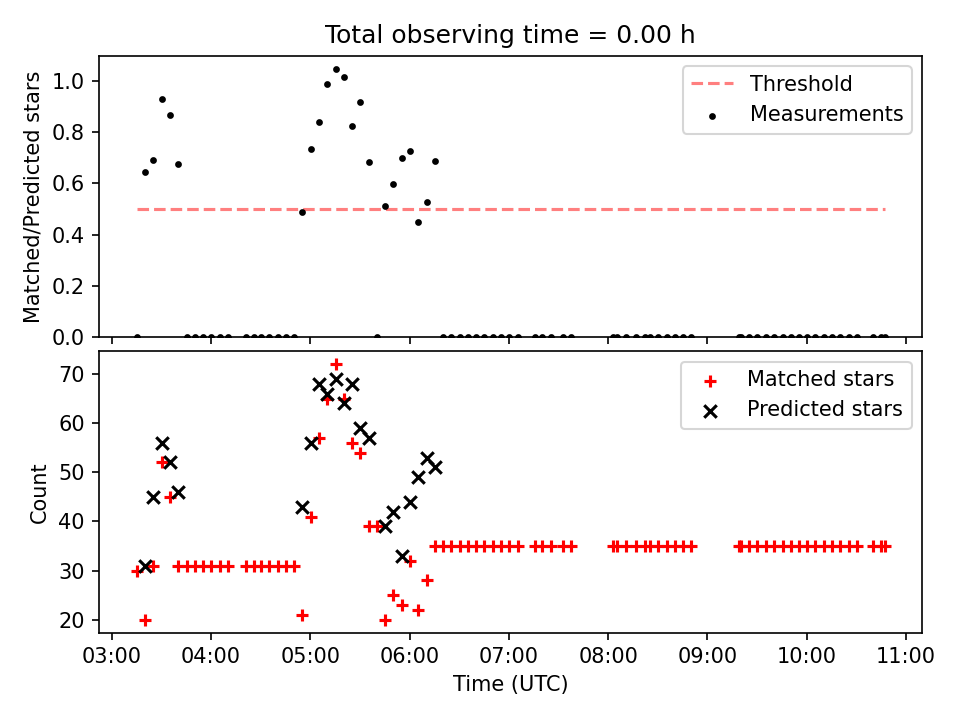 Total observing time = 0.00 h

Matched/Predicted stars

1.0
0.8
0.6
0.4
0.2
0.0

Threshold
Measurements

Count

70
60
50
40
30
20

Matched stars
Predicted stars

03:00 04:00 05:00 06:00 07:00 08:00 09:00 10:00 11:00

Time (UTC)